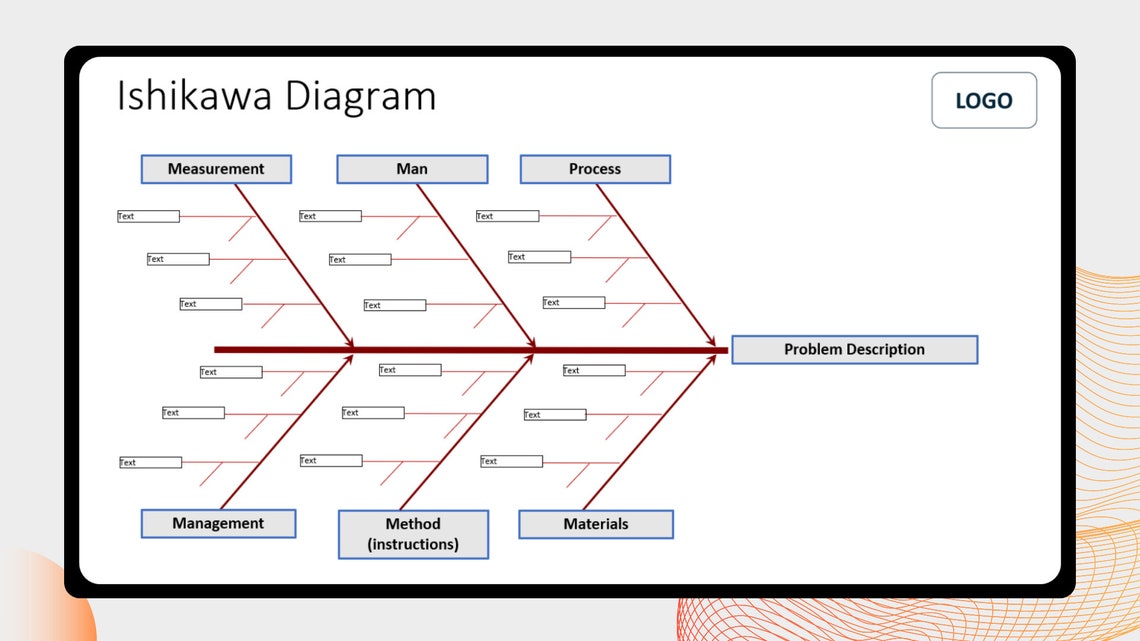 Ishikawa Diagram

LOGO

Measurement

Man

Process

Text

Text

Text

Text

Text

Text

Text

Text

Text

Problem Description

Text

Text

Text

Text

Text

Text

Text

Text

Text

Management

Method (instructions)

Materials